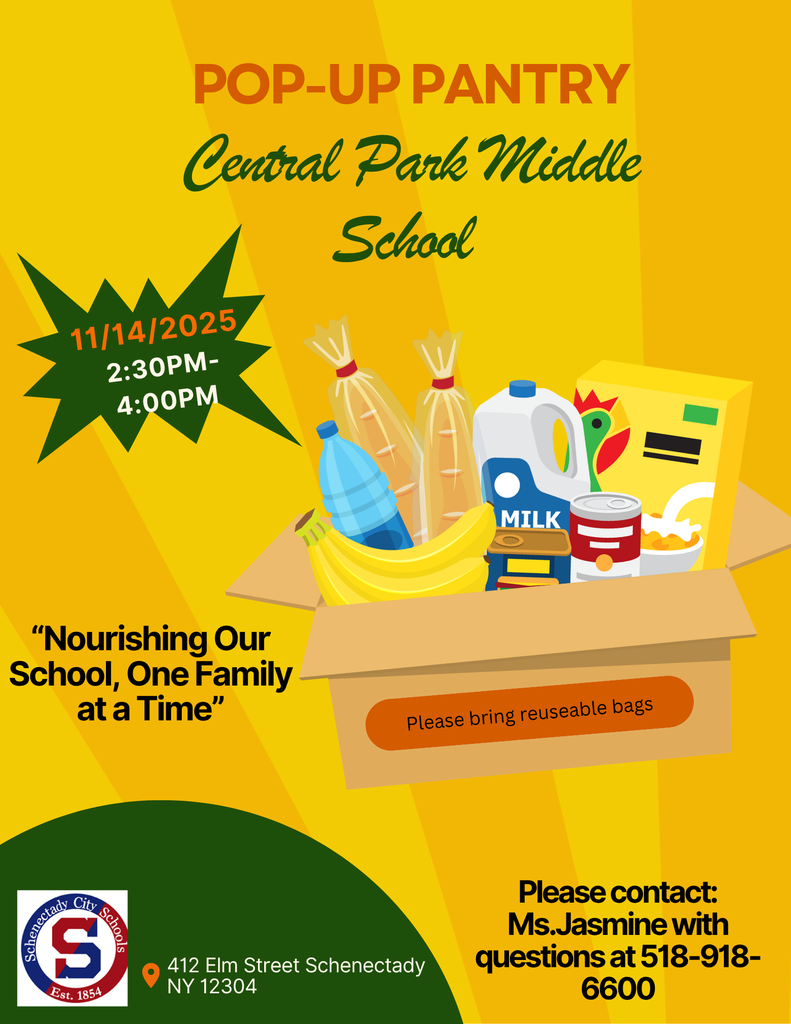 POP-UP PANTRY

Central Park Middle School

11/14/2025
2:30PM-4:00PM

MILK

"Nourishing Our School, One Family at a Time"

Please bring reuseable bags

Schenectady City Schools
S
Est. 1854

412 Elm Street Schenectady NY 12304

Please contact: Ms.Jasmine with questions at 518-918-6600